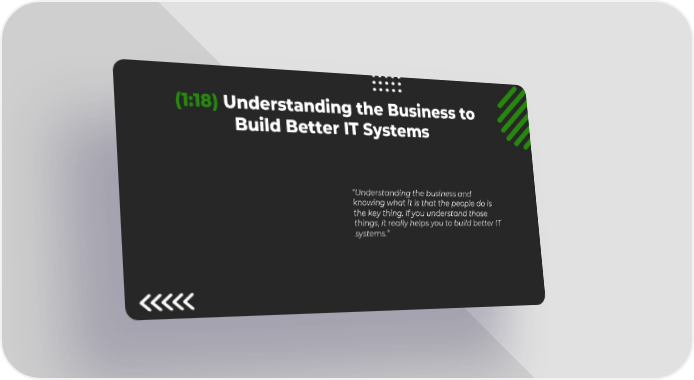 (1:18) Understanding the Business to Build Better IT Systems

"Understanding the business and knowing what it is that the people do is the key thing. If you understand those things, it really helps you to build better IT systems."